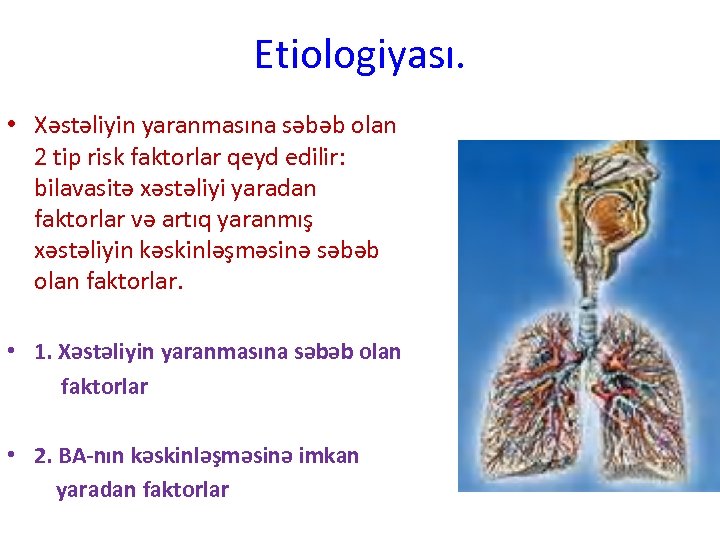 Etiologiyası.

• Xəstəliyin yaranmasına səbəb olan 2 tip risk faktorlar qeyd edilir: bilavasitə xəstəliyi yaradan faktorlar və artıq yaranmış xəstəliyin kəskinləşməsinə səbəb olan faktorlar.

• 1. Xəstəliyin yaranmasına səbəb olan faktorlar

• 2. BA-nın kəskinləşməsinə imkan yaradan faktorlar